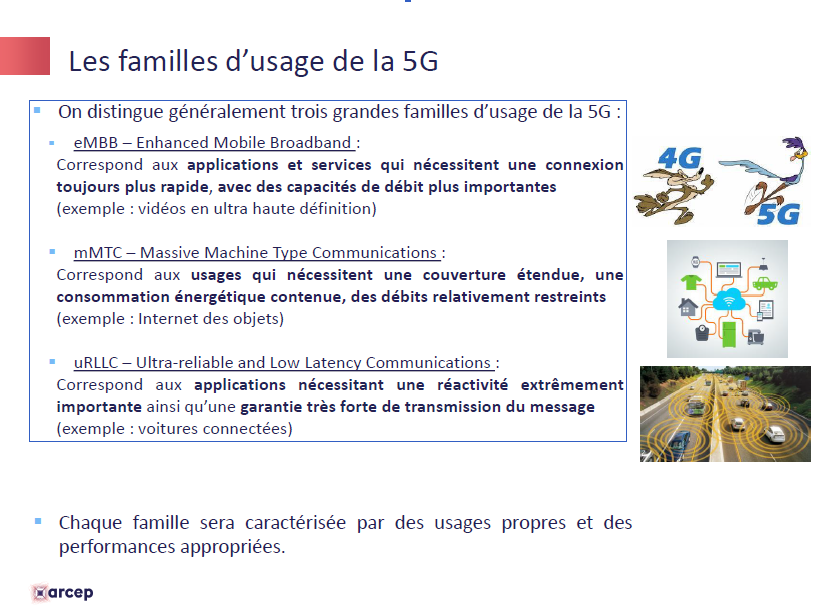 Les familles d'usage de la 5G

On distingue généralement trois grandes familles d'usage de la 5G :

eMBB – Enhanced Mobile Broadband :
Correspond aux applications et services qui nécessitent une connexion toujours plus rapide, avec des capacités de débit plus importantes (exemple : vidéos en ultra haute définition)

mMTC – Massive Machine Type Communications :
Correspond aux usages qui nécessitent une couverture étendue, une consommation énergétique contenue, des débits relativement restreints (exemple : Internet des objets)

uRLLC – Ultra-reliable and Low Latency Communications :
Correspond aux applications nécessitant une réactivité extrêmement importante ainsi qu'une garantie très forte de transmission du message (exemple : voitures connectées)

4G

5G

Chaque famille sera caractérisée par des usages propres et des performances appropriées.

arcep